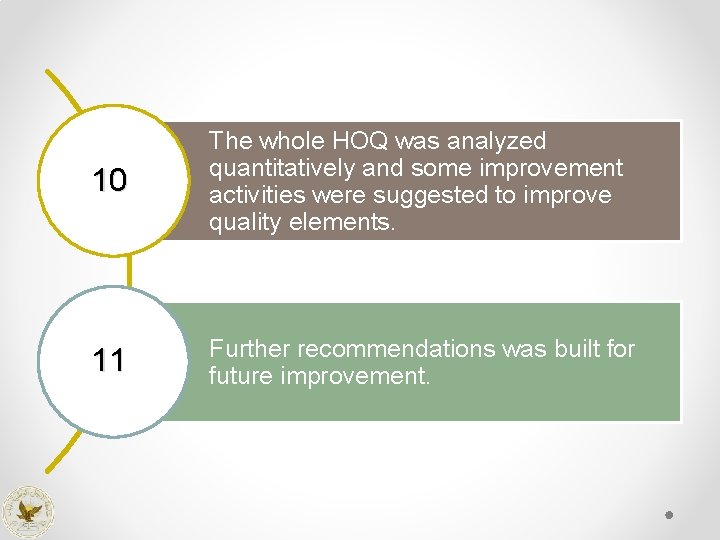 10

The whole HOQ was analyzed quantitatively and some improvement activities were suggested to improve quality elements.

11

Further recommendations was built for future improvement.